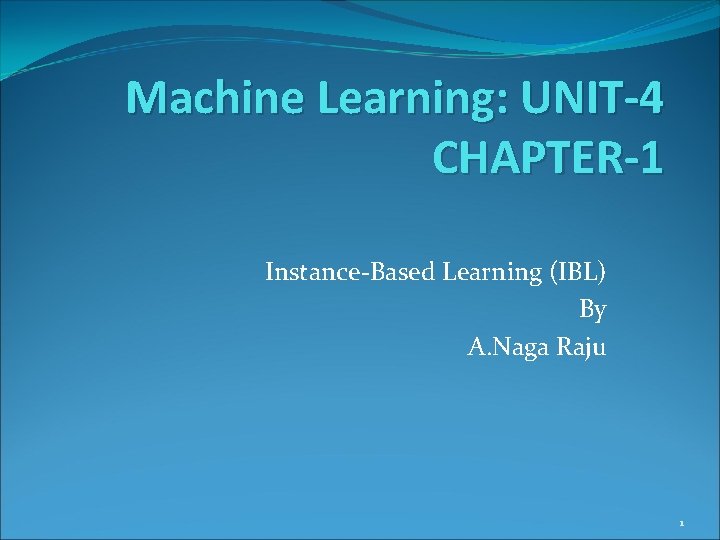 Machine Learning: UNIT-4
CHAPTER-1

Instance-Based Learning (IBL)
By
A.Naga Raju

1